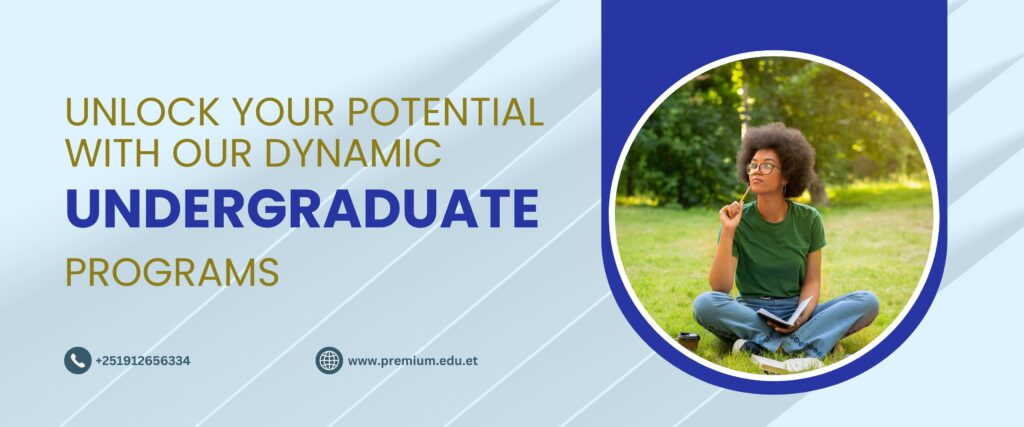 UNLOCK YOUR POTENTIAL WITH OUR DYNAMIC
UNDERGRADUATE
PROGRAMS

+251912656334

www.premium.edu.et